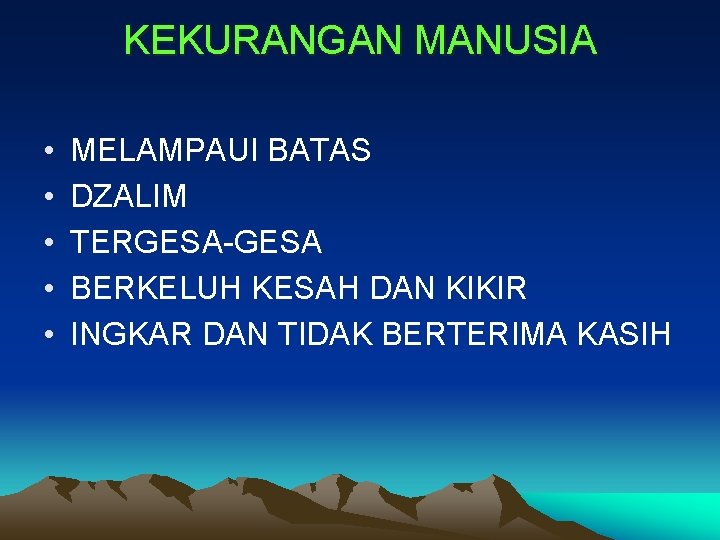 KEKURANGAN MANUSIA

• MELAMPAUI BATAS
• DZALIM
• TERGESA-GESA
• BERKELUH KESAH DAN KIKIR
• INGKAR DAN TIDAK BERTERIMA KASIH